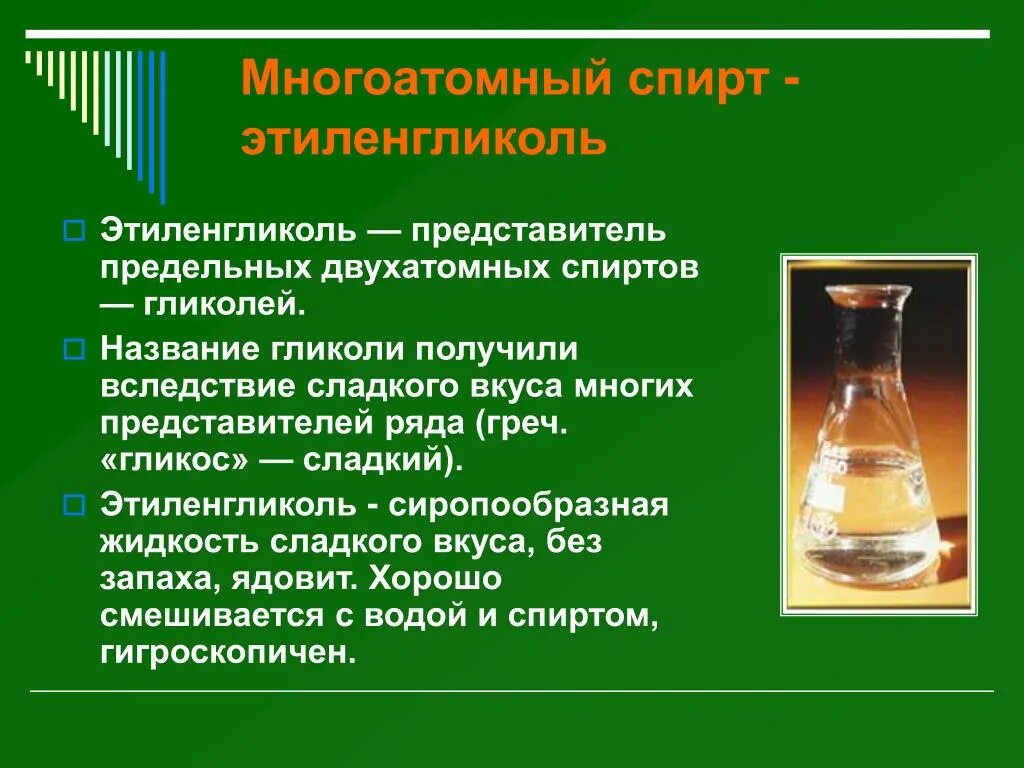 Многоатомный спирт - этиленгликоль

Этиленгликоль — представитель предельных двухатомных спиртов — гликолей.

Название гликоли получили вследствие сладкого вкуса многих представителей ряда (греч. «гликос» — сладкий).

Этиленгликоль - сиропообразная жидкость сладкого вкуса, без запаха, ядовит. Хорошо смешивается с водой и спиртом, гигроскопичен.